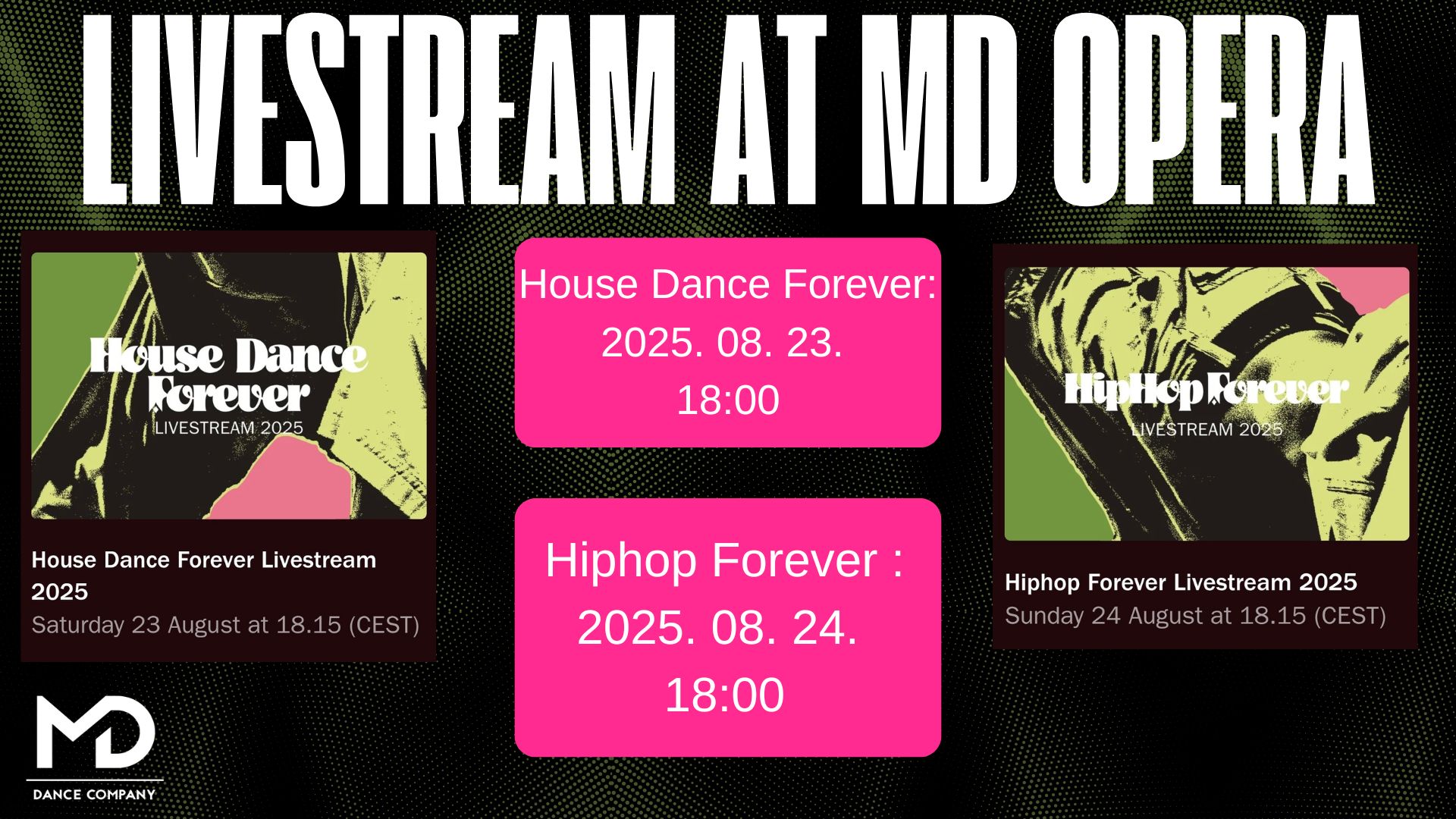 LIVESTREAM AT MD OPERA

House Dance Forever
LIVESTREAM 2025

House Dance Forever Livestream 2025
Saturday 23 August at 18.15 (CEST)

House Dance Forever:
2025. 08. 23.
18:00

Hiphop Forever :
2025. 08. 24.
18:00

HipHop Forever
LIVESTREAM 2025

Hiphop Forever Livestream 2025
Sunday 24 August at 18.15 (CEST)

MD
DANCE COMPANY